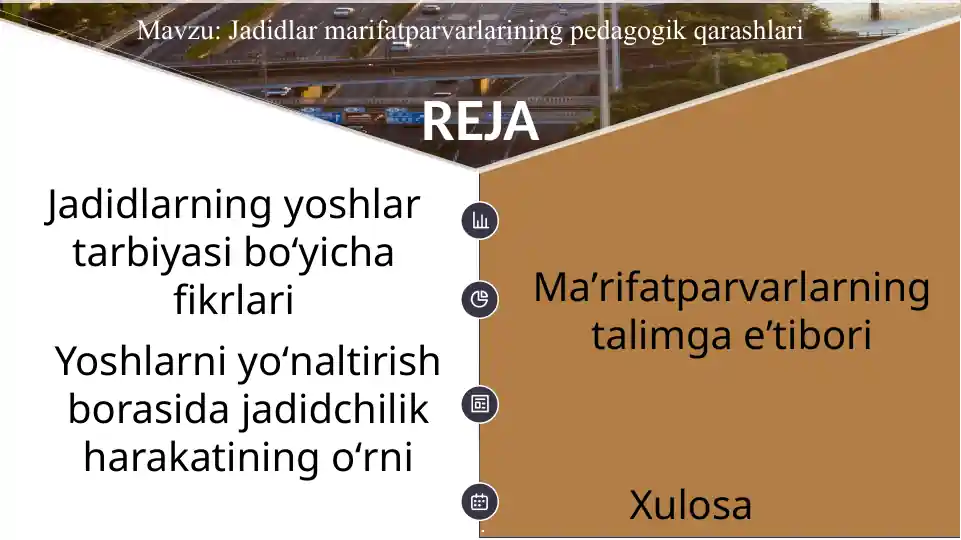 Mavzu: Jadidlar marifatparvarlarining pedagogik qarashlari

REJA

Jadidlarning yoshlar tarbiyasi bo‘yicha fikrlari

Ma’rifatparvarlarning talimga e’tibori

Yoshlarni yo‘naltirish borasida jadidchilik harakatining o‘rni

Xulosa